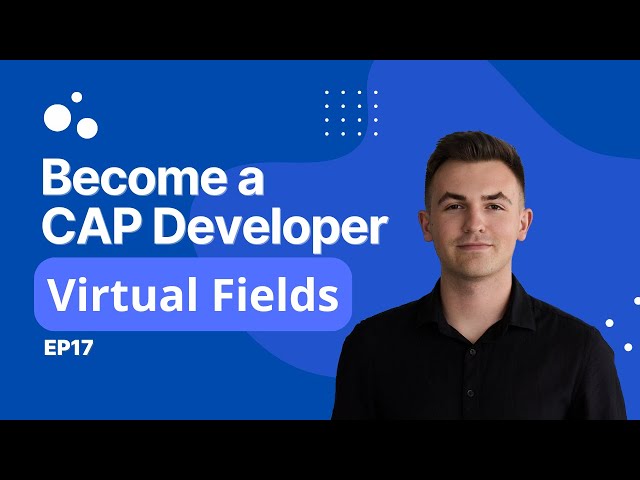 Become a CAP Developer

Virtual Fields

EP17